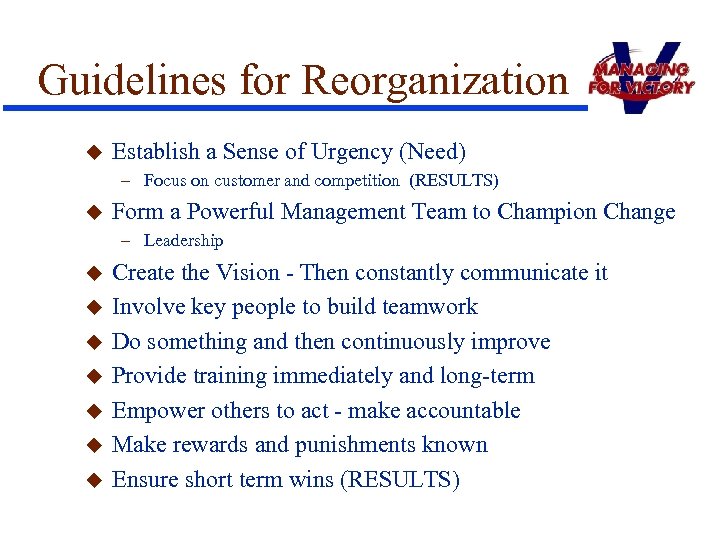 Guidelines for Reorganization

MANAGING FOR VICTORY

◆ Establish a Sense of Urgency (Need)
– Focus on customer and competition (RESULTS)
◆ Form a Powerful Management Team to Champion Change
– Leadership
◆ Create the Vision - Then constantly communicate it
◆ Involve key people to build teamwork
◆ Do something and then continuously improve
◆ Provide training immediately and long-term
◆ Empower others to act - make accountable
◆ Make rewards and punishments known
◆ Ensure short term wins (RESULTS)